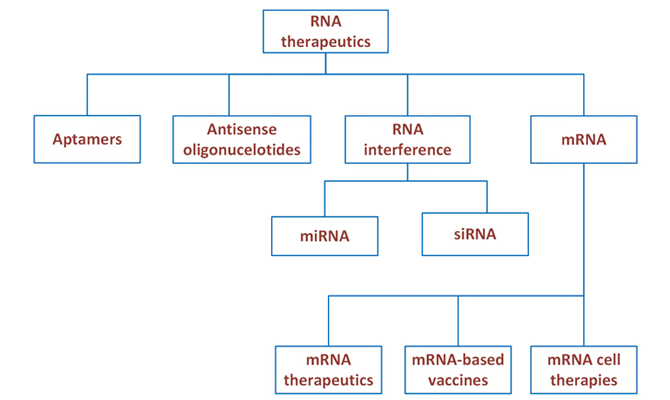 RNA therapeutics

Aptamers

Antisense oligonucelotides

RNA interference

mRNA

miRNA

siRNA

mRNA therapeutics

mRNA-based vaccines

mRNA cell therapies